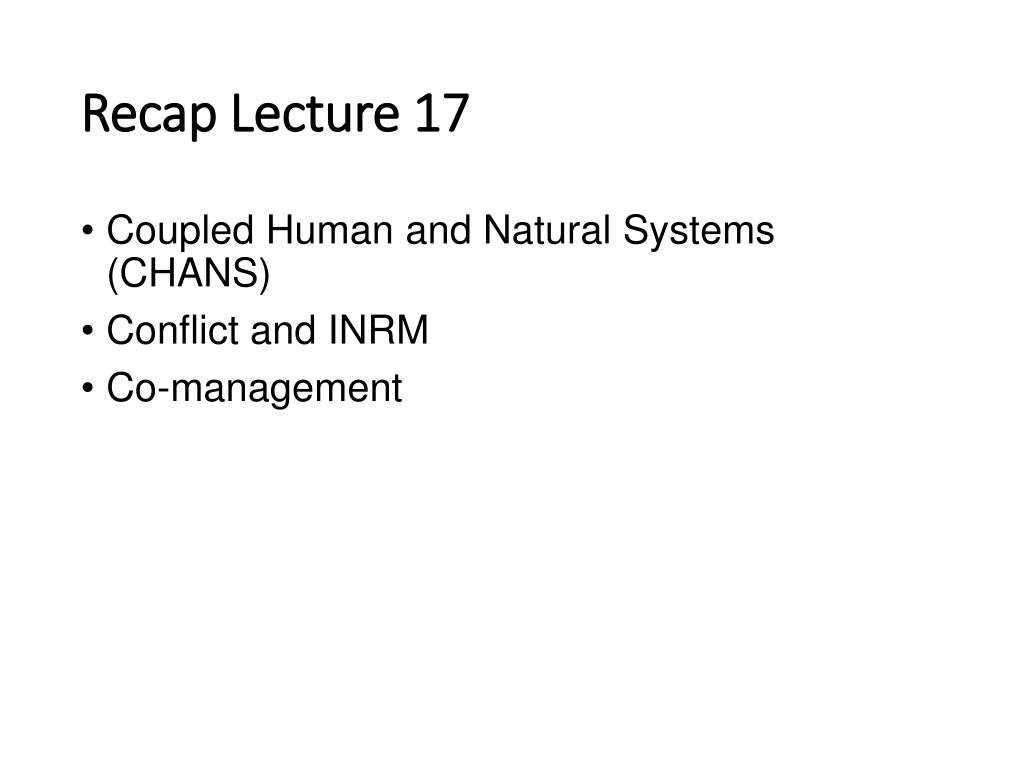 Recap Lecture 17

• Coupled Human and Natural Systems (CHANS)
• Conflict and INRM
• Co-management